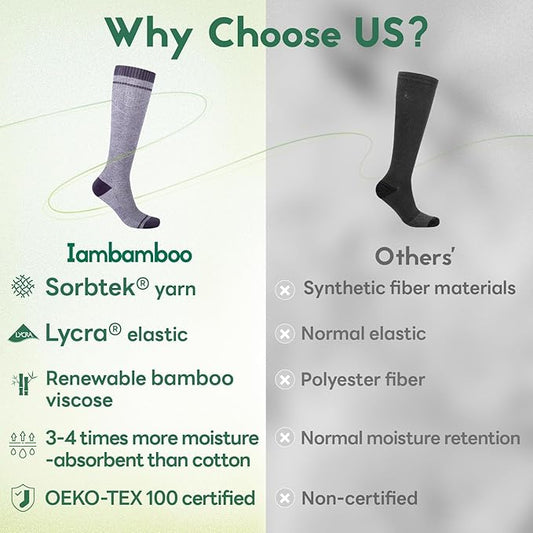 Why Choose US?

Iambamboo

Sorbtek® yarn

LYCRA Lycra® elastic

Renewable bamboo viscose

3-4 times more moisture -absorbent than cotton

OEKO-TEX 100 certified

Others'

Synthetic fiber materials

Normal elastic

Polyester fiber

Normal moisture retention

Non-certified